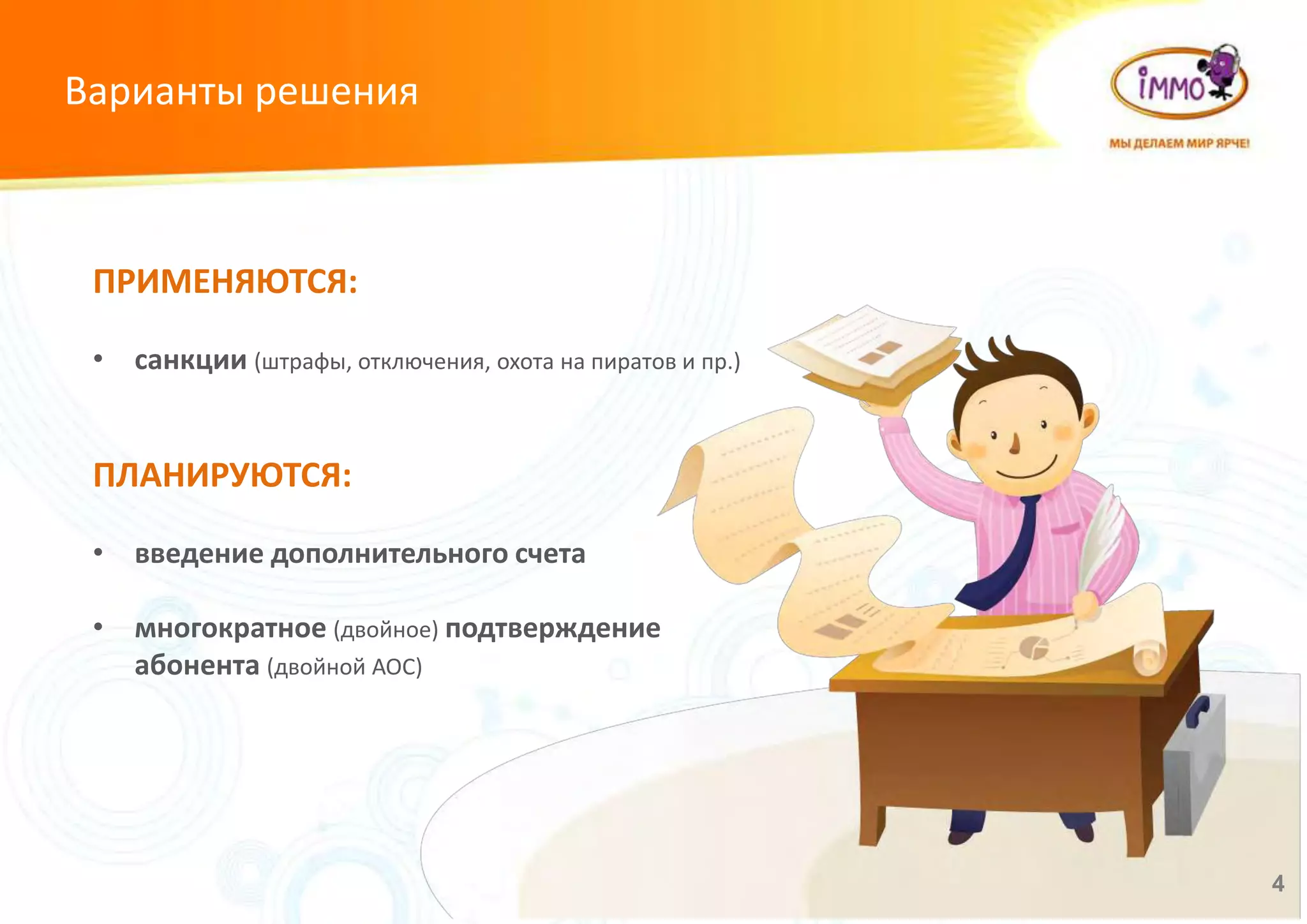 Варианты решения

iMMO

МЫ ДЕЛАЕМ МИР ЯРЧЕ!

ПРИМЕНЯЮТСЯ:

• санкции (штрафы, отключения, охота на пиратов и пр.)

ПЛАНИРУЮТСЯ:

• введение дополнительного счета

• многократное (двойное) подтверждение абонента (двойной АОС)

4